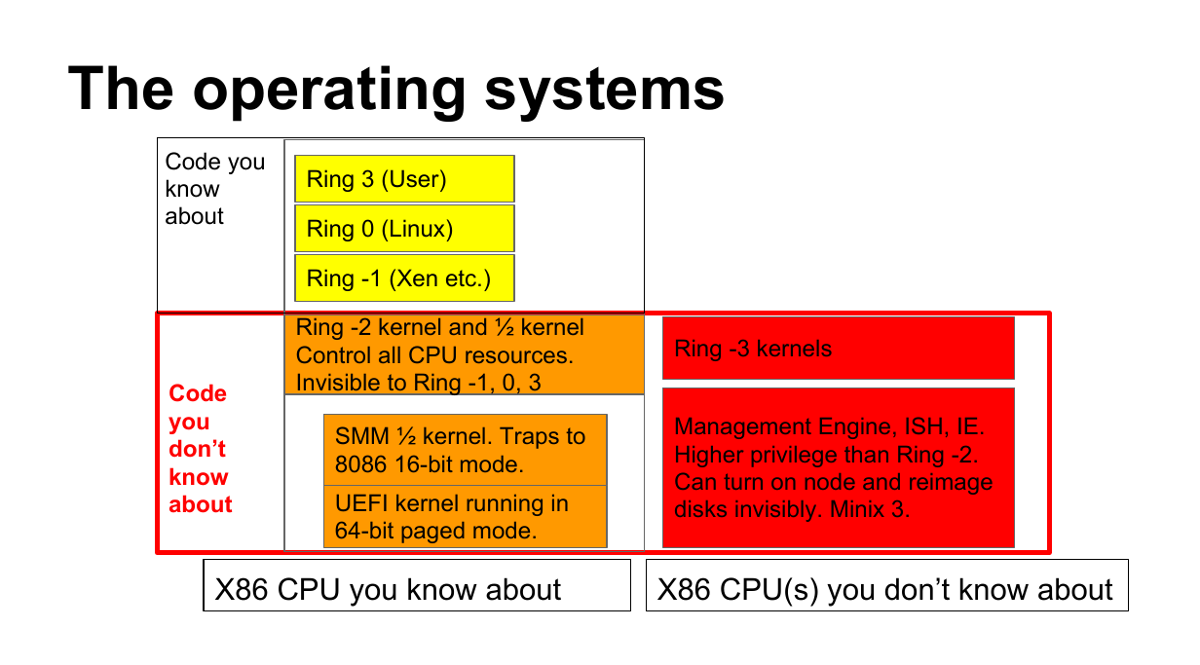 The operating systems

Code you know about

Ring 3 (User)

Ring 0 (Linux)

Ring -1 (Xen etc.)

Code you don't know about

Ring -2 kernel and ½ kernel Control all CPU resources. Invisible to Ring -1, 0, 3

SMM ½ kernel. Traps to 8086 16-bit mode.

UEFI kernel running in 64-bit paged mode.

Ring -3 kernels

Management Engine, ISH, IE. Higher privilege than Ring -2. Can turn on node and reimage disks invisibly. Minix 3.

X86 CPU you know about

X86 CPU(s) you don't know about